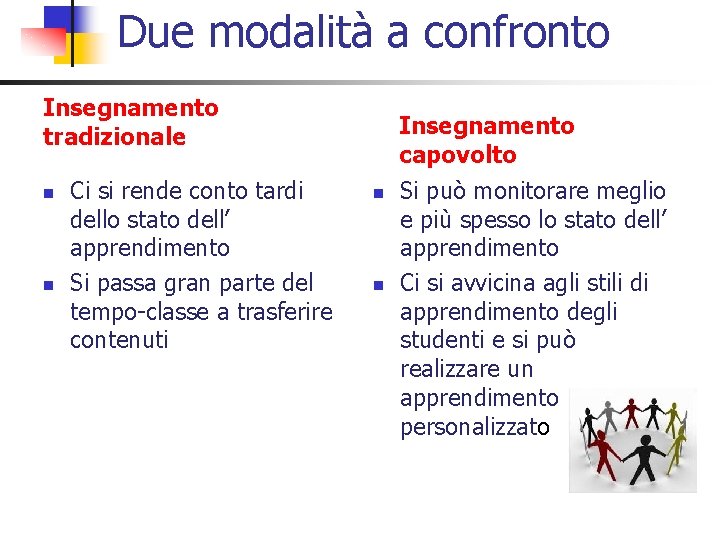 Due modalità a confronto

Insegnamento tradizionale

- Ci si rende conto tardi dello stato dell’ apprendimento
- Si passa gran parte del tempo-classe a trasferire contenuti

Insegnamento capovolto

- Si può monitorare meglio e più spesso lo stato dell’ apprendimento
- Ci si avvicina agli stili di apprendimento degli studenti e si può realizzare un apprendimento personalizzato